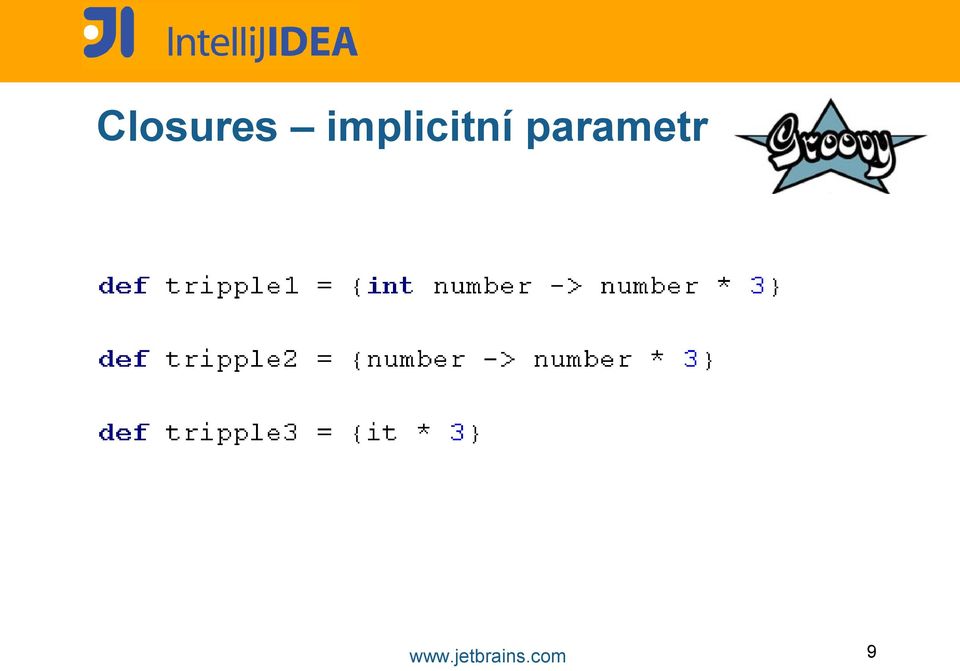 JI IntelliJIDEA

Closures – implicitní parametr

Groovy

def tripple1 = {int number -> number * 3}

def tripple2 = {number -> number * 3}

def tripple3 = {it * 3}

www.jetbrains.com

9